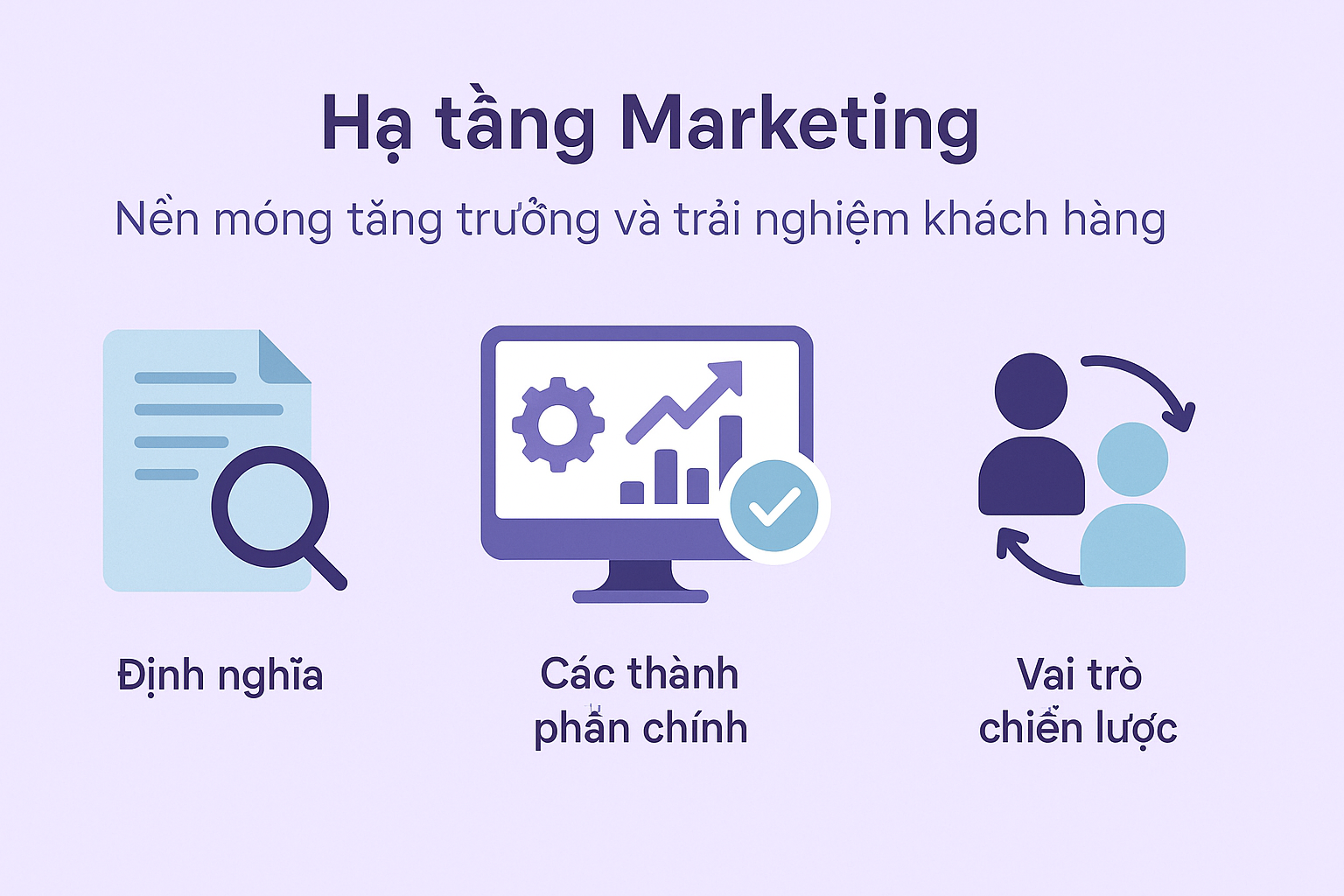 Hạ tầng Marketing

Nền móng tăng trưởng và trải nghiệm khách hàng

Định nghĩa

Các thành phần chính

Vai trò chiến lược